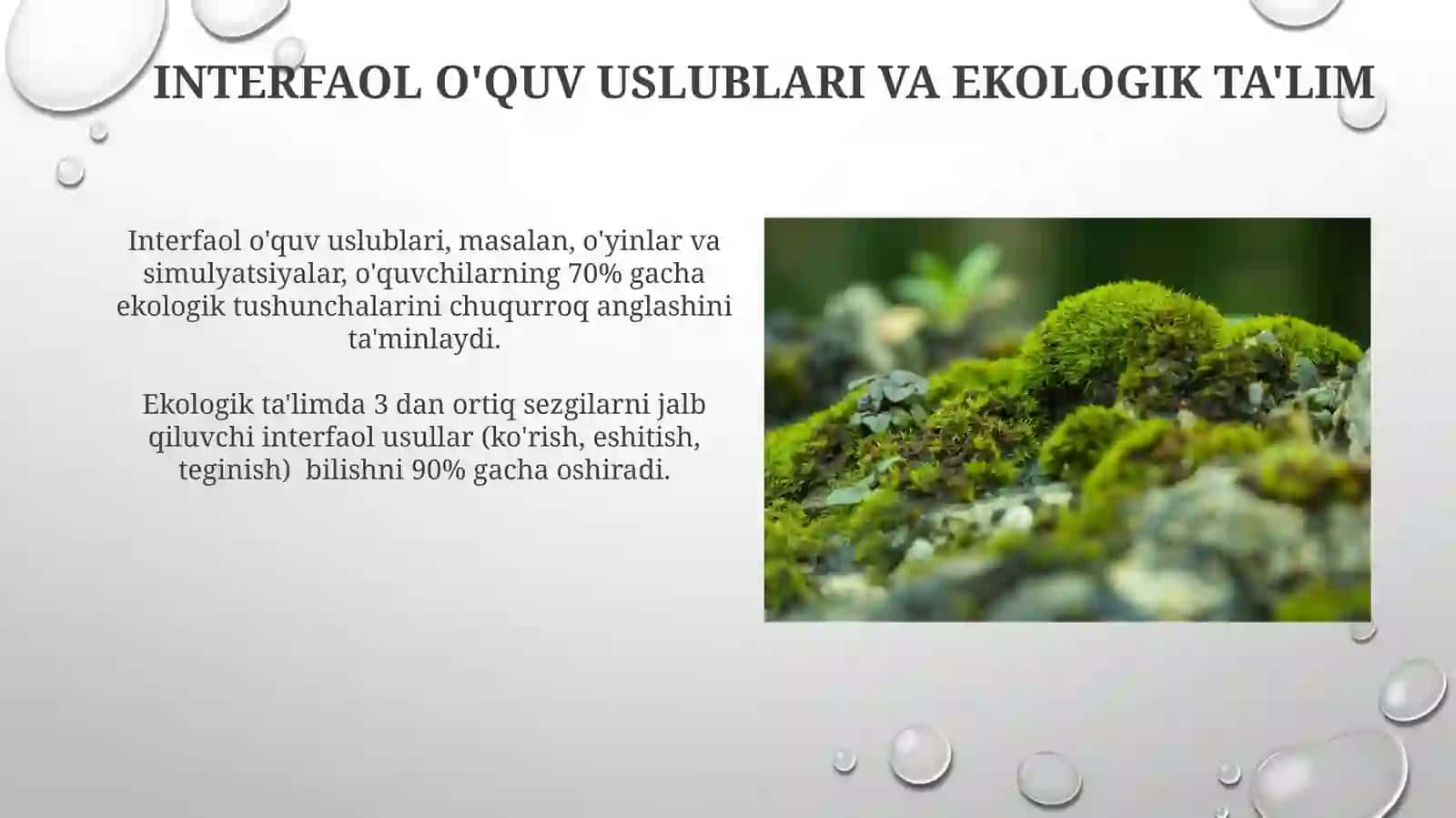 INTERFAOL O'QUV USLUBLARI VA EKOLOGIK TA'LIM

Interfaol o'quv uslublari, masalan, o'yinlar va simulyatsiyalar, o'quvchilarning 70% gacha ekologik tushunchalarini chuqurroq anglashini ta'minlaydi.

Ekologik ta'limda 3 dan ortiq sezgilarni jalb qiluvchi interfaol usullar (ko'rish, eshitish, teginish)  bilishni 90% gacha oshiradi.